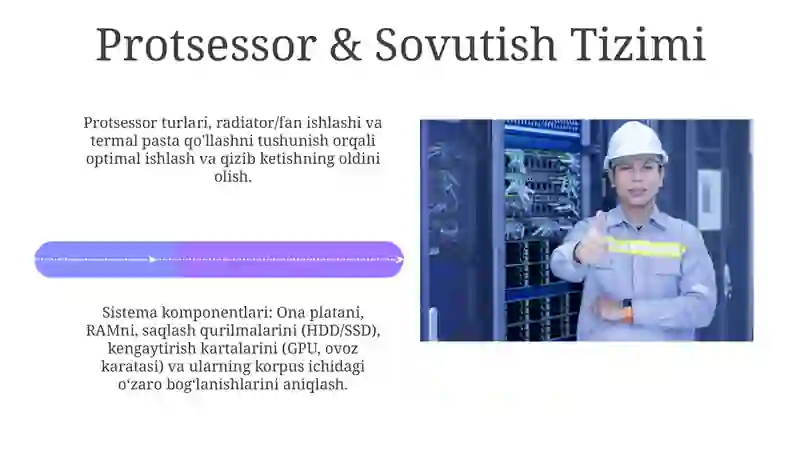 Protsessor & Sovutish Tizimi

Protsessor turlari, radiator/fan ishlashi va termal pasta qo'llashni tushunish orqali optimal ishlash va qizib ketishning oldini olish.

Sistema komponentlari: Ona platani, RAMni, saqlash qurilmalarini (HDD/SSD), kengaytirish kartalarini (GPU, ovoz karatasi) va ularning korpus ichidagi o‘zaro bog‘lanishlarini aniqlash.